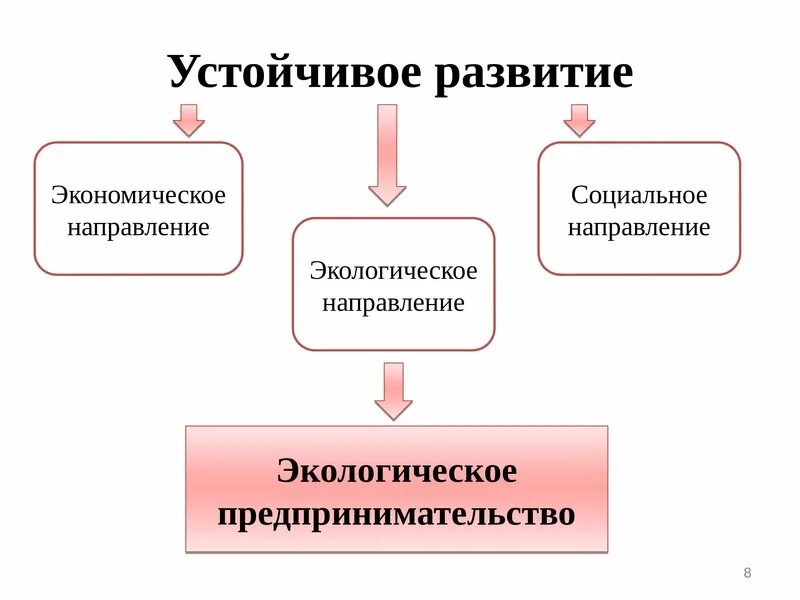 Устойчивое развитие

Экономическое направление

Экологическое направление

Социальное направление

Экологическое предпринимательство

8